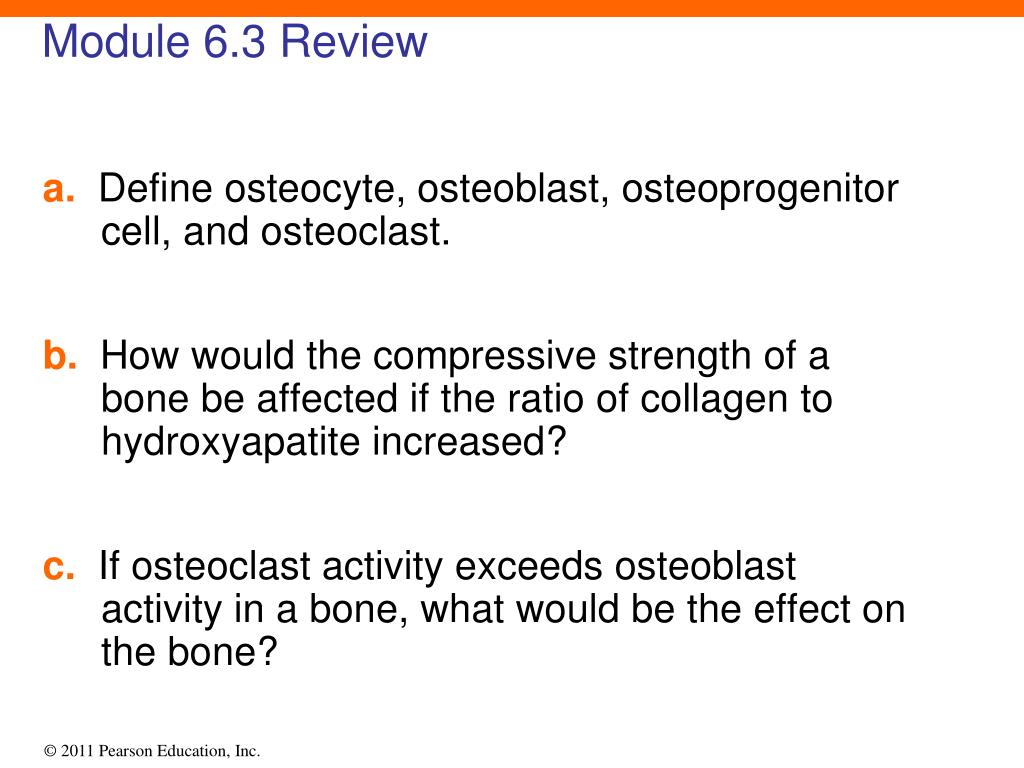 Module 6.3 Review

a. Define osteocyte, osteoblast, osteoprogenitor cell, and osteoclast.

b. How would the compressive strength of a bone be affected if the ratio of collagen to hydroxyapatite increased?

c. If osteoclast activity exceeds osteoblast activity in a bone, what would be the effect on the bone?

© 2011 Pearson Education, Inc.